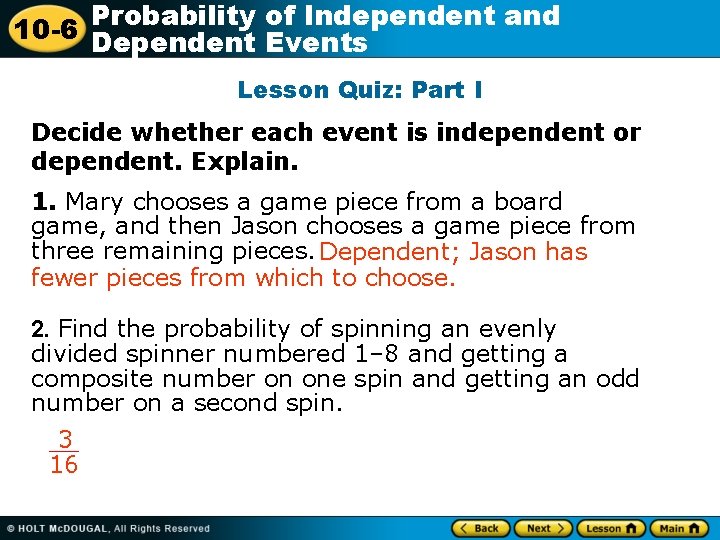 10-6 Probability of Independent and Dependent Events

Lesson Quiz: Part I

Decide whether each event is independent or dependent. Explain.

1. Mary chooses a game piece from a board game, and then Jason chooses a game piece from three remaining pieces. Dependent; Jason has fewer pieces from which to choose.

2. Find the probability of spinning an evenly divided spinner numbered 1–8 and getting a composite number on one spin and getting an odd number on a second spin.

$\frac{3}{16}$

© HOLT McDOUGAL, All Rights Reserved

Back Next Lesson Main